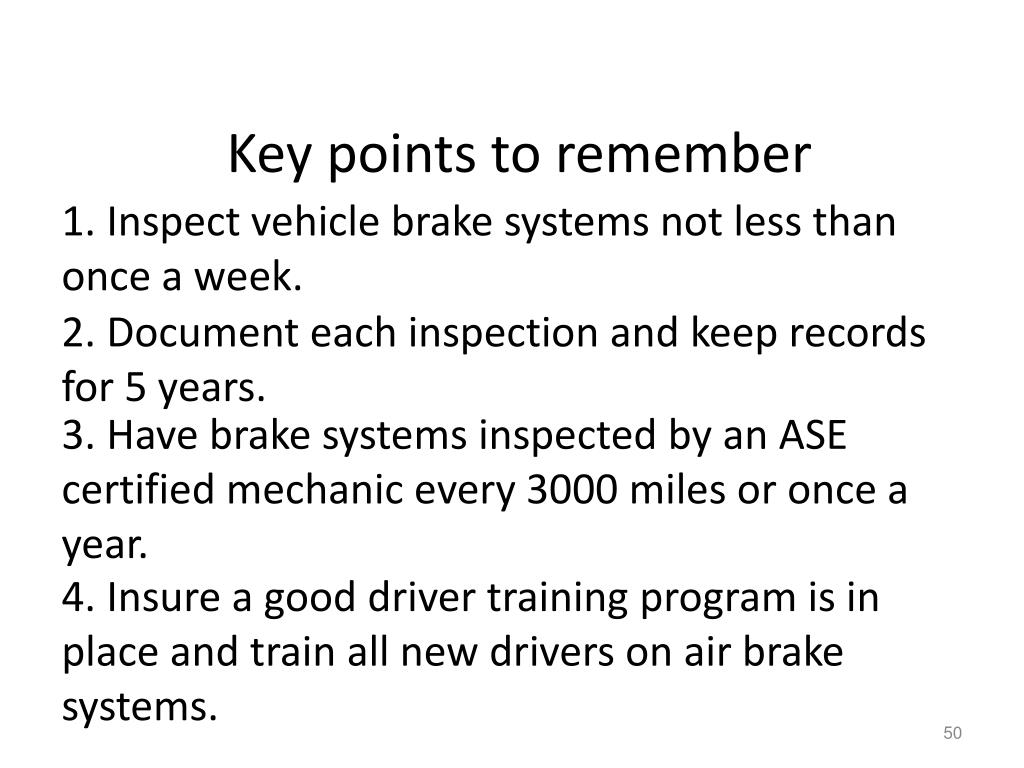 Key points to remember

1. Inspect vehicle brake systems not less than once a week.

2. Document each inspection and keep records for 5 years.

3. Have brake systems inspected by an ASE certified mechanic every 3000 miles or once a year.

4. Insure a good driver training program is in place and train all new drivers on air brake systems.

50